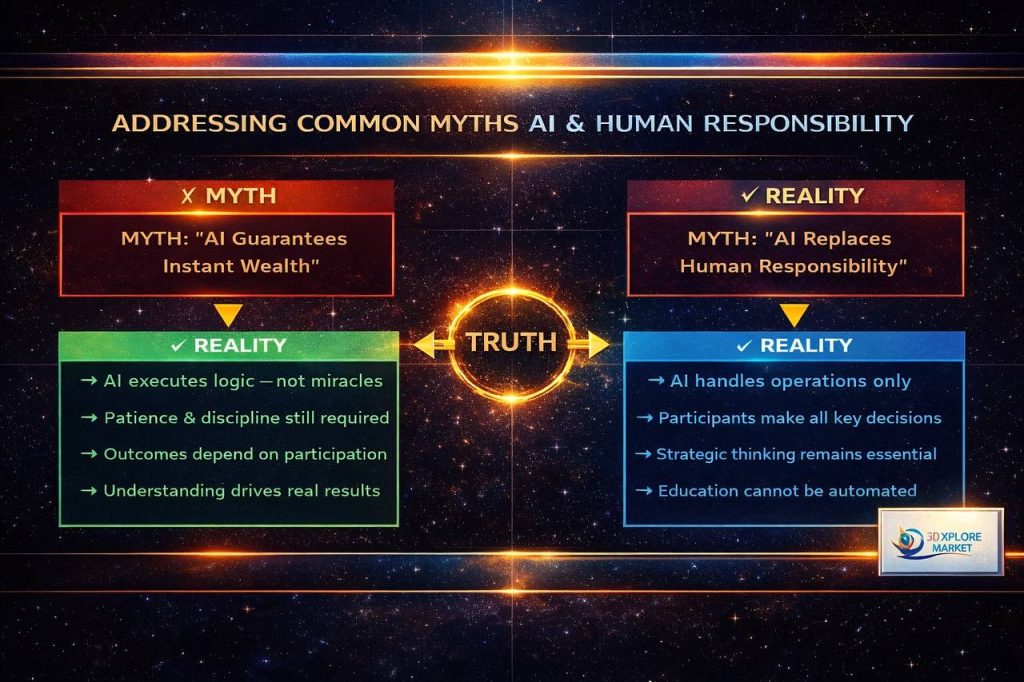 ADDRESSING COMMON MYTHS AI & HUMAN RESPONSIBILITY

✗ MYTH

MYTH: "AI Guarantees Instant Wealth"

✓ REALITY

→ AI executes logic — not miracles

→ Patience & discipline still required

→ Outcomes depend on participation

→ Understanding drives real results

TRUTH

✓ REALITY

MYTH: "AI Replaces Human Responsibility"

✓ REALITY

→ AI handles operations only

→ Participants make all key decisions

→ Strategic thinking remains essential

→ Education cannot be automated

3D XPLORE MARKET